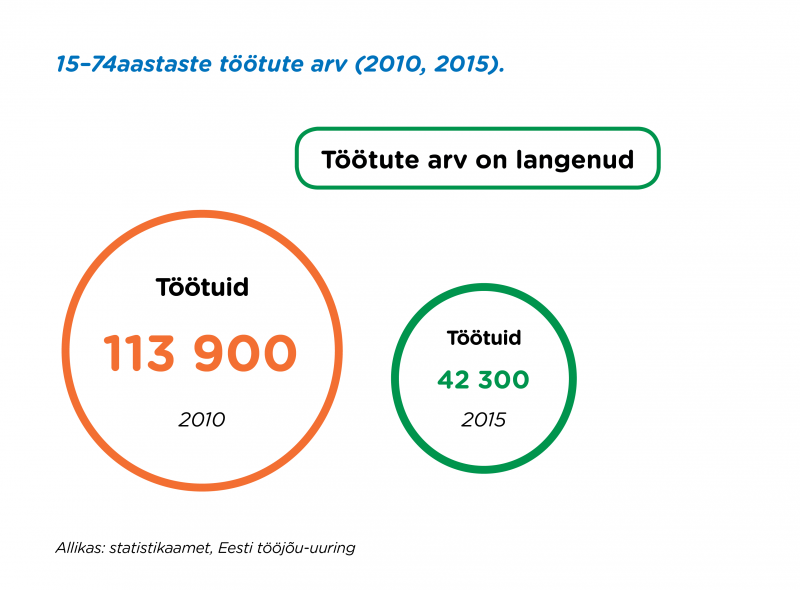 15–74aastaste töötute arv (2010, 2015).

Töötute arv on langenud

Töötuid

113 900

2010

Töötuid

42 300

2015

Allikas: statistikaamet, Eesti tööjõu-uuring